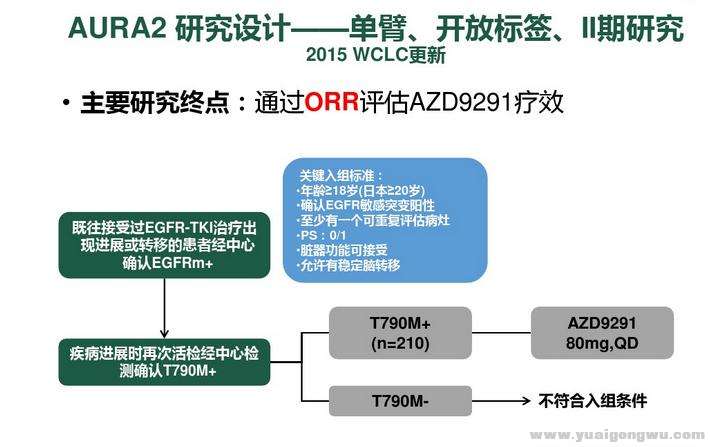 AURA2 研究设计——单臂、开放标签、II期研究
2015 WCLC更新

• 主要研究终点：通过ORR评估AZD9291疗效

关键入组标准：
·年龄≥18岁(日本≥20岁)
·确认EGFR敏感突变阳性
·至少有一个可重复评估病灶
·PS：0/1
·脏器功能可接受
·允许有稳定脑转移

既往接受过EGFR-TKI治疗出现进展或转移的患者经中心确认EGFRm+

疾病进展时再次活检经中心检测确认T790M+

T790M+
(n=210)

AZD9291
80mg,QD

T790M-

不符合入组条件

www.yuaigongwu.com